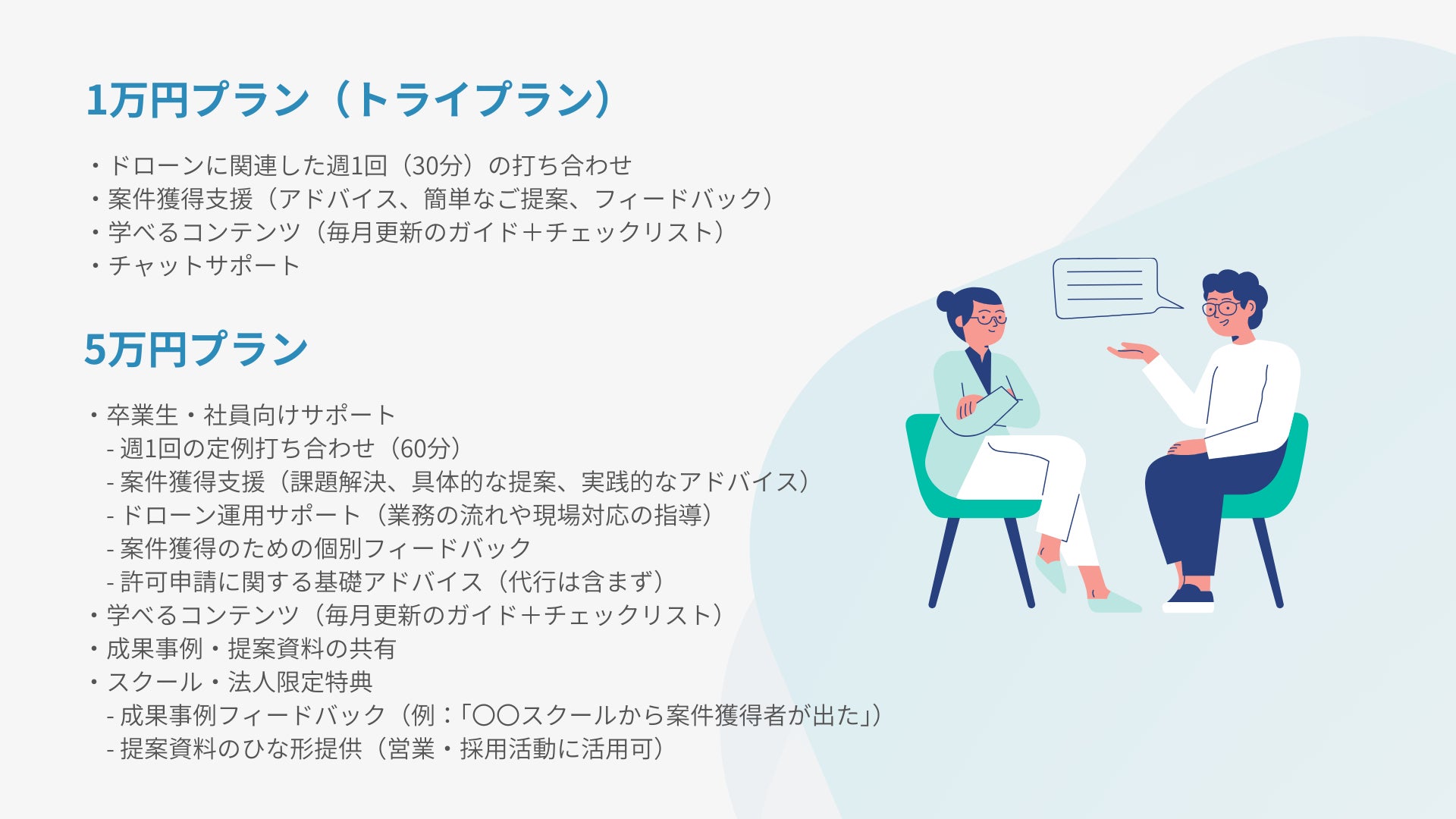 1万円プラン（トライプラン）

・ドローンに関連した週1回（30分）の打ち合わせ
・案件獲得支援（アドバイス、簡単なご提案、フィードバック）
・学べるコンテンツ（毎月更新のガイド＋チェックリスト）
・チャットサポート

5万円プラン

・卒業生・社員向けサポート
- 週1回の定例打ち合わせ（60分）
- 案件獲得支援（課題解決、具体的な提案、実践的なアドバイス）
- ドローン運用サポート（業務の流れや現場対応の指導）
- 案件獲得のための個別フィードバック
- 許可申請に関する基礎アドバイス（代行は含まず）
・学べるコンテンツ（毎月更新のガイド＋チェックリスト）
・成果事例・提案資料の共有
・スクール・法人限定特典
- 成果事例フィードバック（例：「〇〇スクールから案件獲得者が出た」）
- 提案資料のひな形提供（営業・採用活動に活用可）